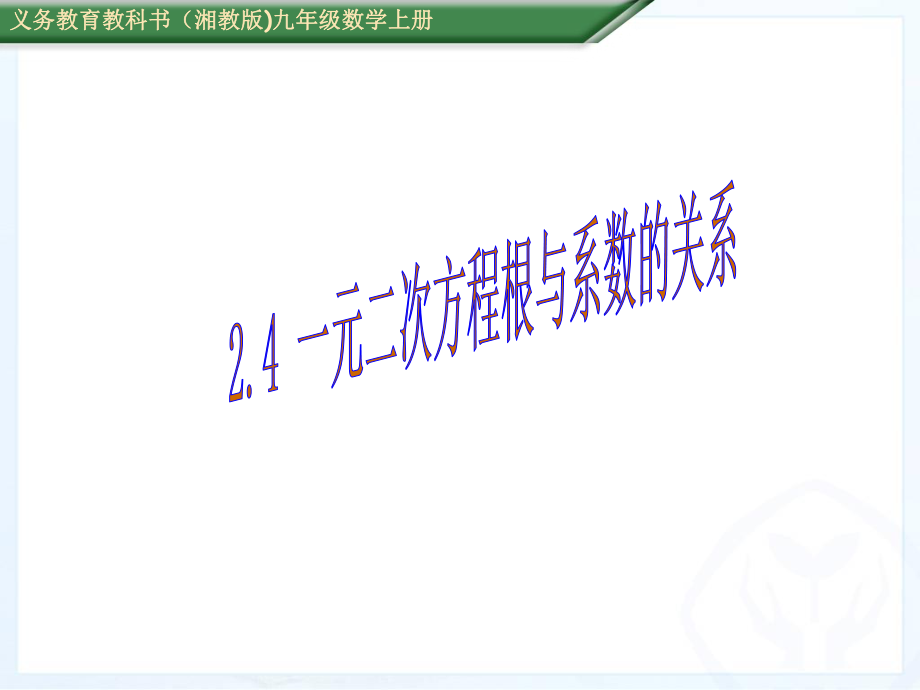 义务教育教科书（湘教版)九年级数学上册

2.4 一元二次方程根与系数的关系